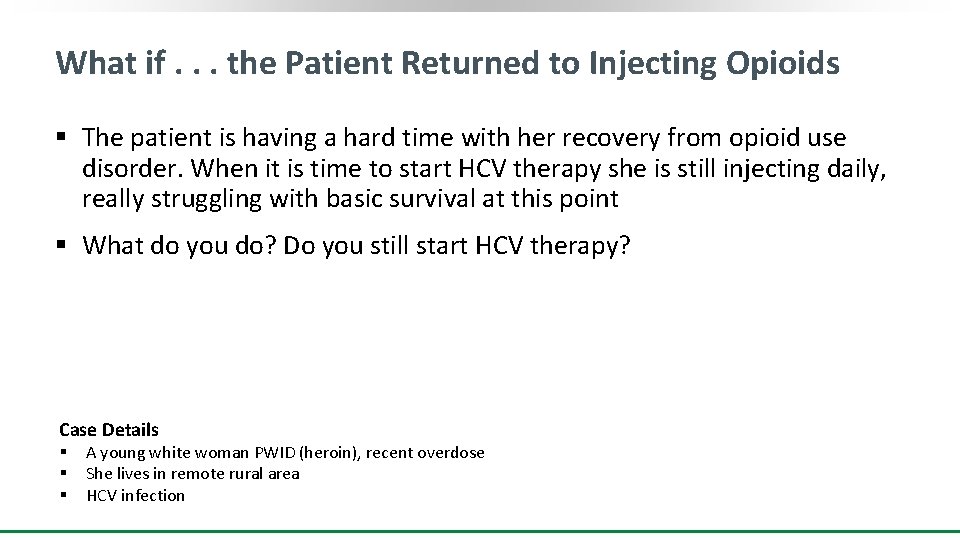 What if . . . the Patient Returned to Injecting Opioids

▪ The patient is having a hard time with her recovery from opioid use disorder. When it is time to start HCV therapy she is still injecting daily, really struggling with basic survival at this point

▪ What do you do? Do you still start HCV therapy?

Case Details
▪ A young white woman PWID (heroin), recent overdose
▪ She lives in remote rural area
▪ HCV infection